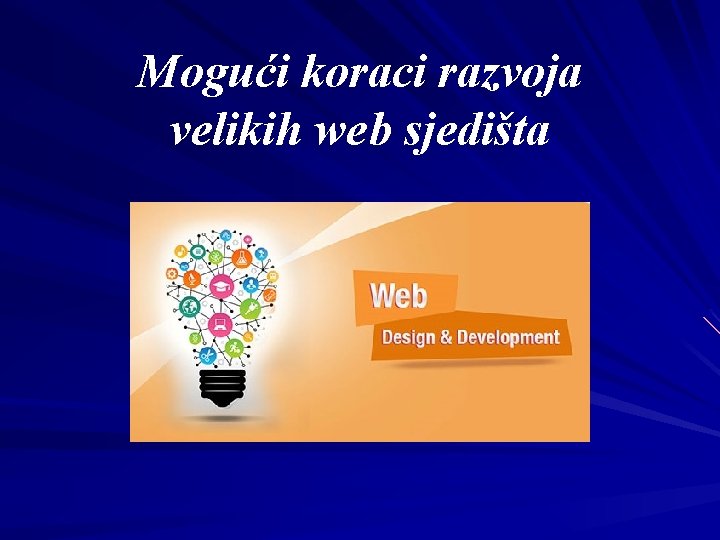 Mogući koraci razvoja velikih web sjedišta

Web

Design & Development